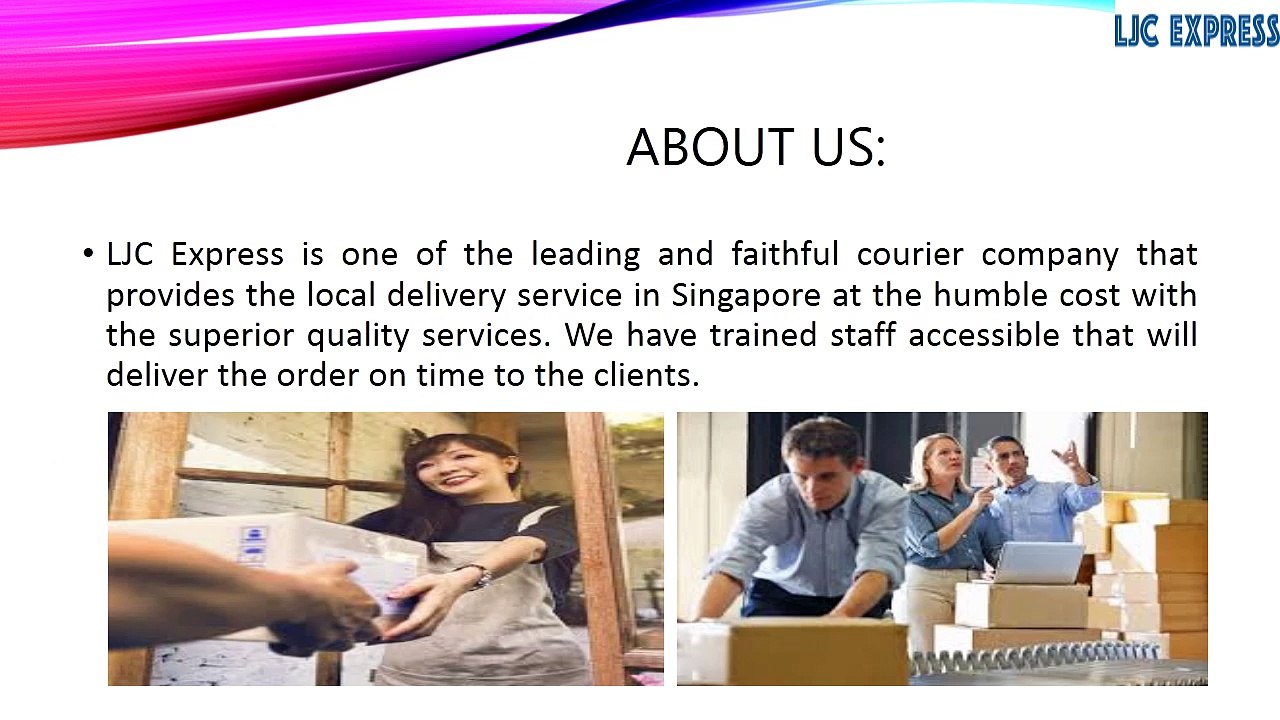 LJC EXPRESS

ABOUT US:

• LJC Express is one of the leading and faithful courier company that provides the local delivery service in Singapore at the humble cost with the superior quality services. We have trained staff accessible that will deliver the order on time to the clients.